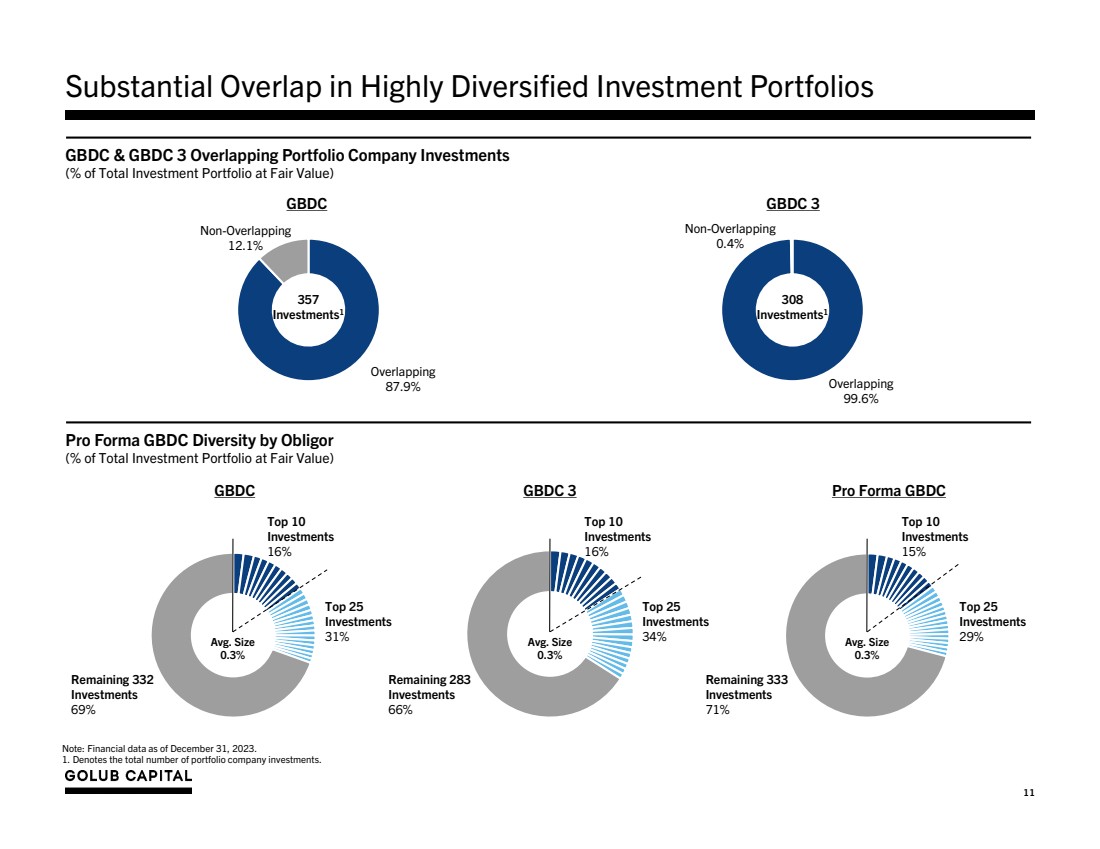 Substantial Overlap in Highly Diversified Investment Portfolios

GBDC & GBDC 3 Overlapping Portfolio Company Investments
(% of Total Investment Portfolio at Fair Value)

GBDC

Non-Overlapping
12.1%

357
Investments$^1$

Overlapping
87.9%

GBDC 3

Non-Overlapping
0.4%

308
Investments$^1$

Overlapping
99.6%

Pro Forma GBDC Diversity by Obligor
(% of Total Investment Portfolio at Fair Value)

GBDC

Top 10
Investments
16%

Top 25
Investments
31%

Avg. Size
0.3%

Remaining 332
Investments
69%

GBDC 3

Top 10
Investments
16%

Top 25
Investments
34%

Avg. Size
0.3%

Remaining 283
Investments
66%

Pro Forma GBDC

Top 10
Investments
15%

Top 25
Investments
29%

Avg. Size
0.3%

Remaining 333
Investments
71%

Note: Financial data as of December 31, 2023.
1. Denotes the total number of portfolio company investments.

GOLUB CAPITAL

11